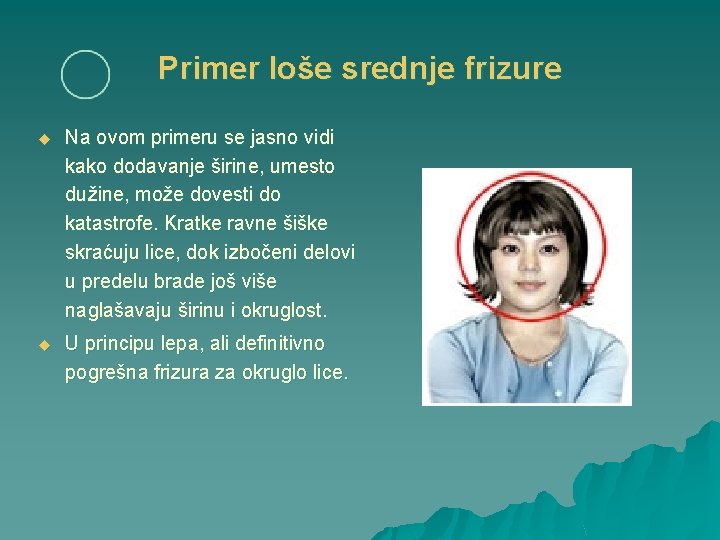 Primer loše srednje frizure

Na ovom primeru se jasno vidi kako dodavanje širine, umesto dužine, može dovesti do katastrofe. Kratke ravne šiške skraćuju lice, dok izbočeni delovi u predelu brade još više naglašavaju širinu i okruglost.

U principu lepa, ali definitivno pogrešna frizura za okruglo lice.